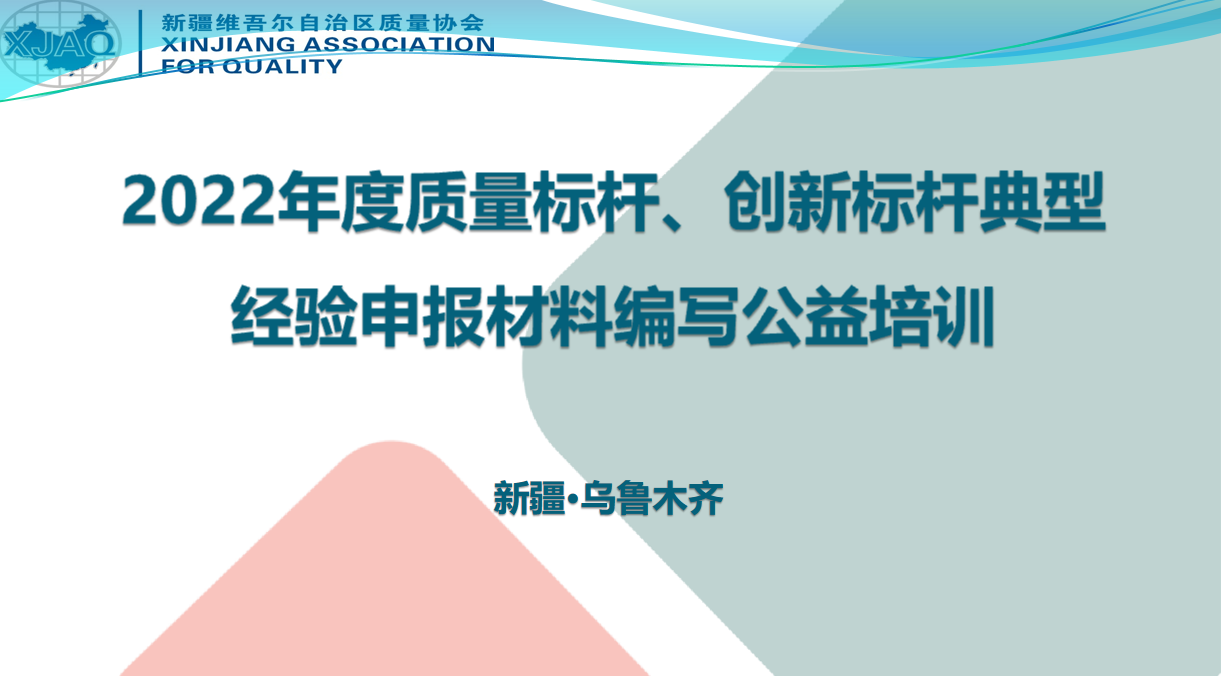 XJAQ

新疆维吾尔自治区质量协会
XINJIANG ASSOCIATION FOR QUALITY

2022年度质量标杆、创新标杆典型经验申报材料编写公益培训

新疆•乌鲁木齐